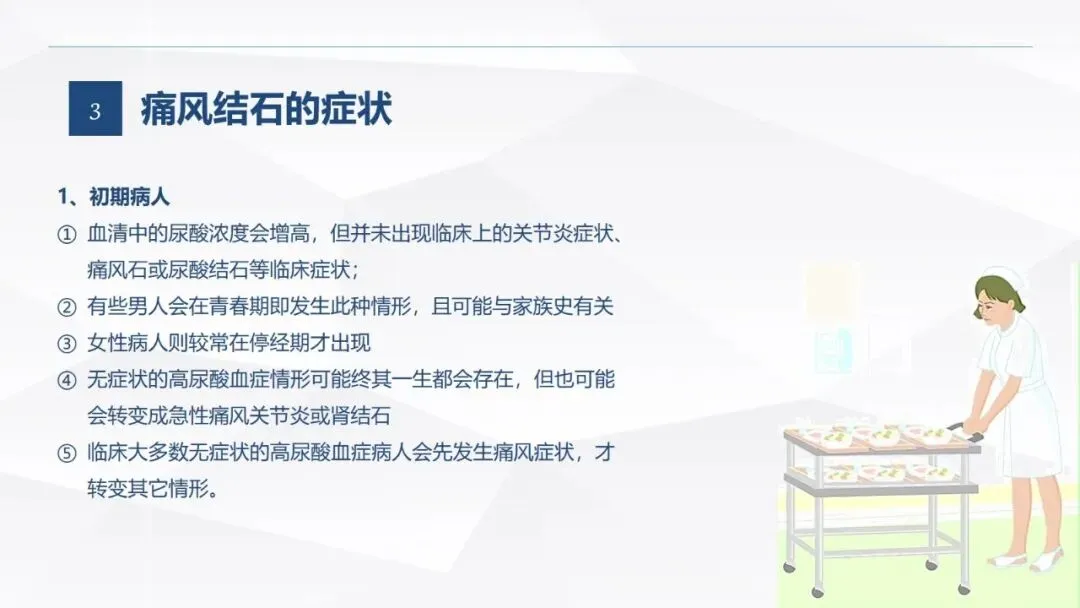 3 痛风结石的症状

1、初期病人

① 血清中的尿酸浓度会增高，但并未出现临床上的关节炎症状、痛风石或尿酸结石等临床症状；

② 有些男人会在青春期即发生此种情形，且可能与家族史有关

③ 女性病人则较常在停经期才出现

④ 无症状的高尿酸血症情形可能终其一生都会存在，但也可能会转变成急性痛风关节炎或肾结石

⑤ 临床大多数无症状的高尿酸血症病人会先发生痛风症状，才转变其它情形。